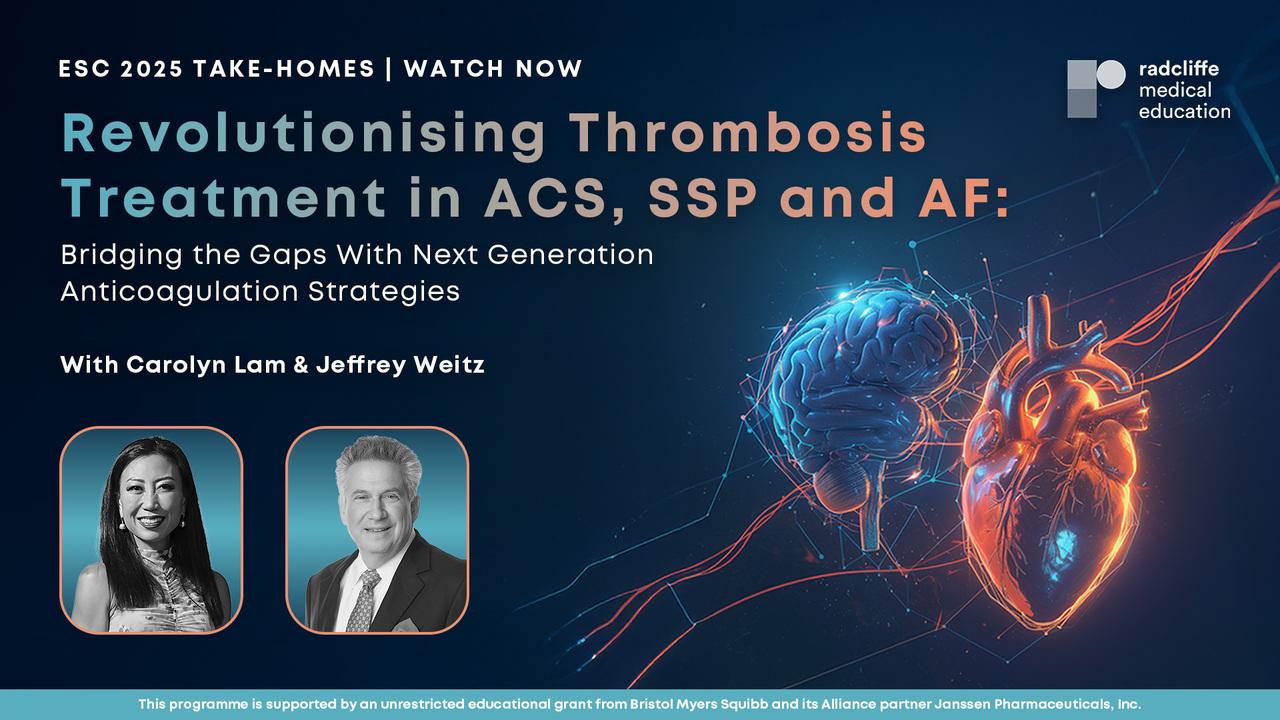 ESC 2025 TAKE-HOMES | WATCH NOW

radcliffe medical education

Revolutionising Thrombosis Treatment in ACS, SSP and AF:

Bridging the Gaps With Next Generation Anticoagulation Strategies

With Carolyn Lam & Jeffrey Weitz

This programme is supported by an unrestricted educational grant from Bristol Myers Squibb and its Alliance partner Janssen Pharmaceuticals, Inc.